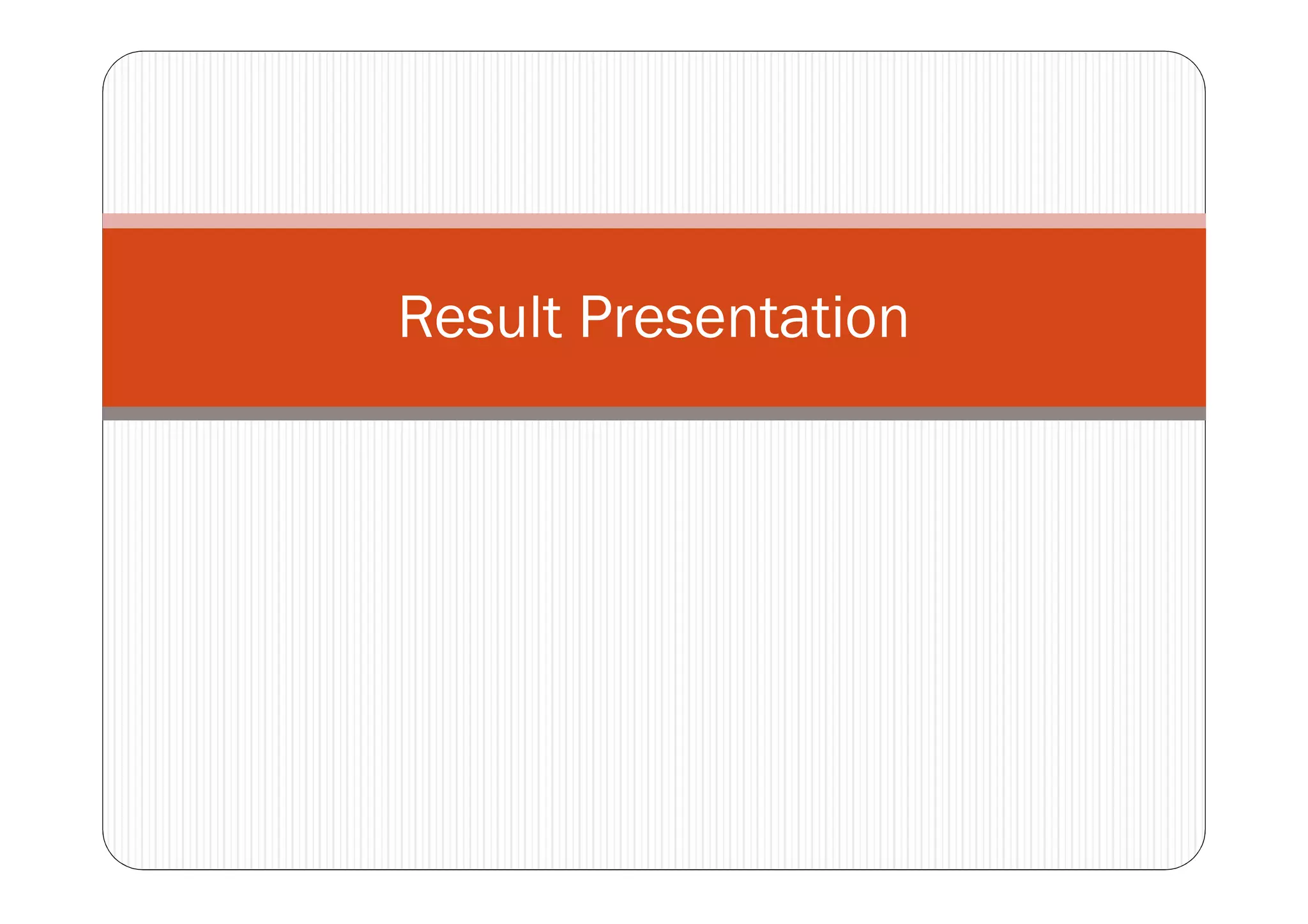 Result Presentation